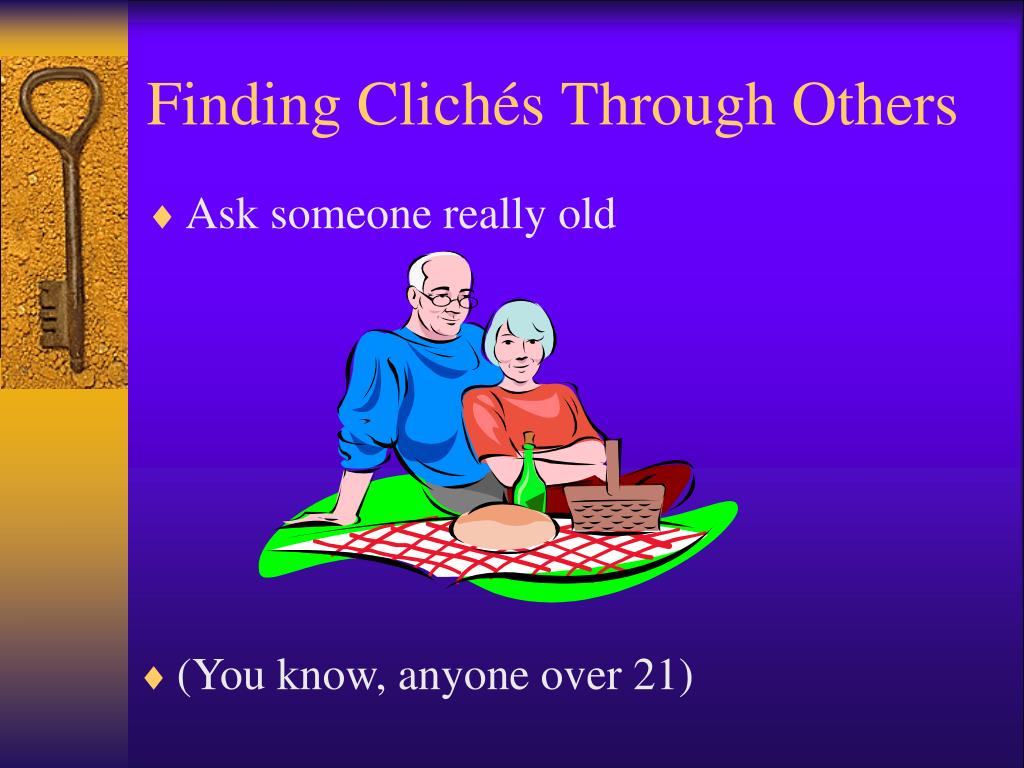 Finding Clichés Through Others

♦ Ask someone really old

♦ (You know, anyone over 21)